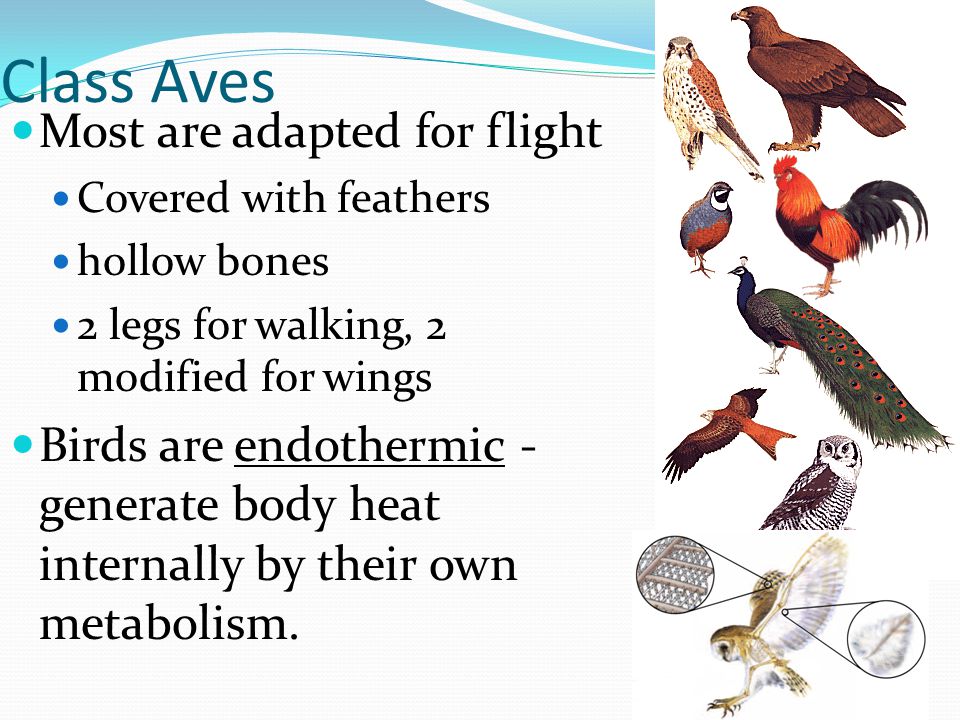 Class Aves

Most are adapted for flight

Covered with feathers

hollow bones

2 legs for walking, 2 modified for wings

Birds are endothermic - generate body heat internally by their own metabolism.